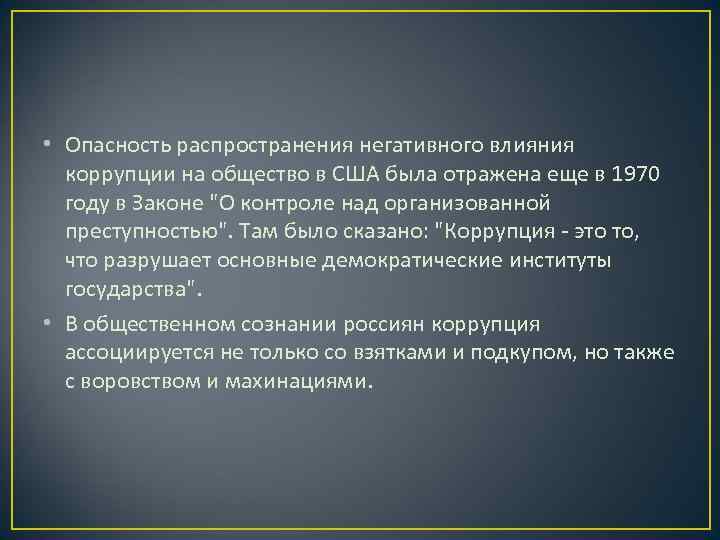 • Опасность распространения негативного влияния коррупции на общество в США была отражена еще в 1970 году в Законе "О контроле над организованной преступностью". Там было сказано: "Коррупция - это то, что разрушает основные демократические институты государства".

• В общественном сознании россиян коррупция ассоциируется не только со взятками и подкупом, но также с воровством и махинациями.